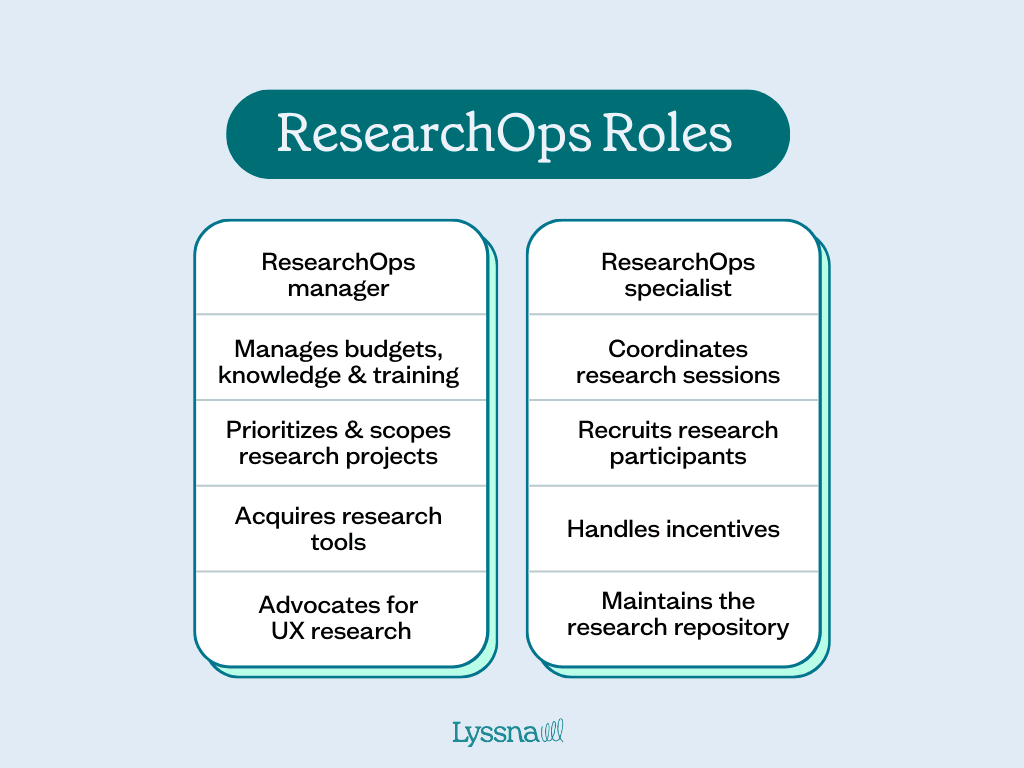 ResearchOps Roles

ResearchOps manager

Manages budgets, knowledge & training

Prioritizes & scopes research projects

Acquires research tools

Advocates for UX research

ResearchOps specialist

Coordinates research sessions

Recruits research participants

Handles incentives

Maintains the research repository

Lyssna